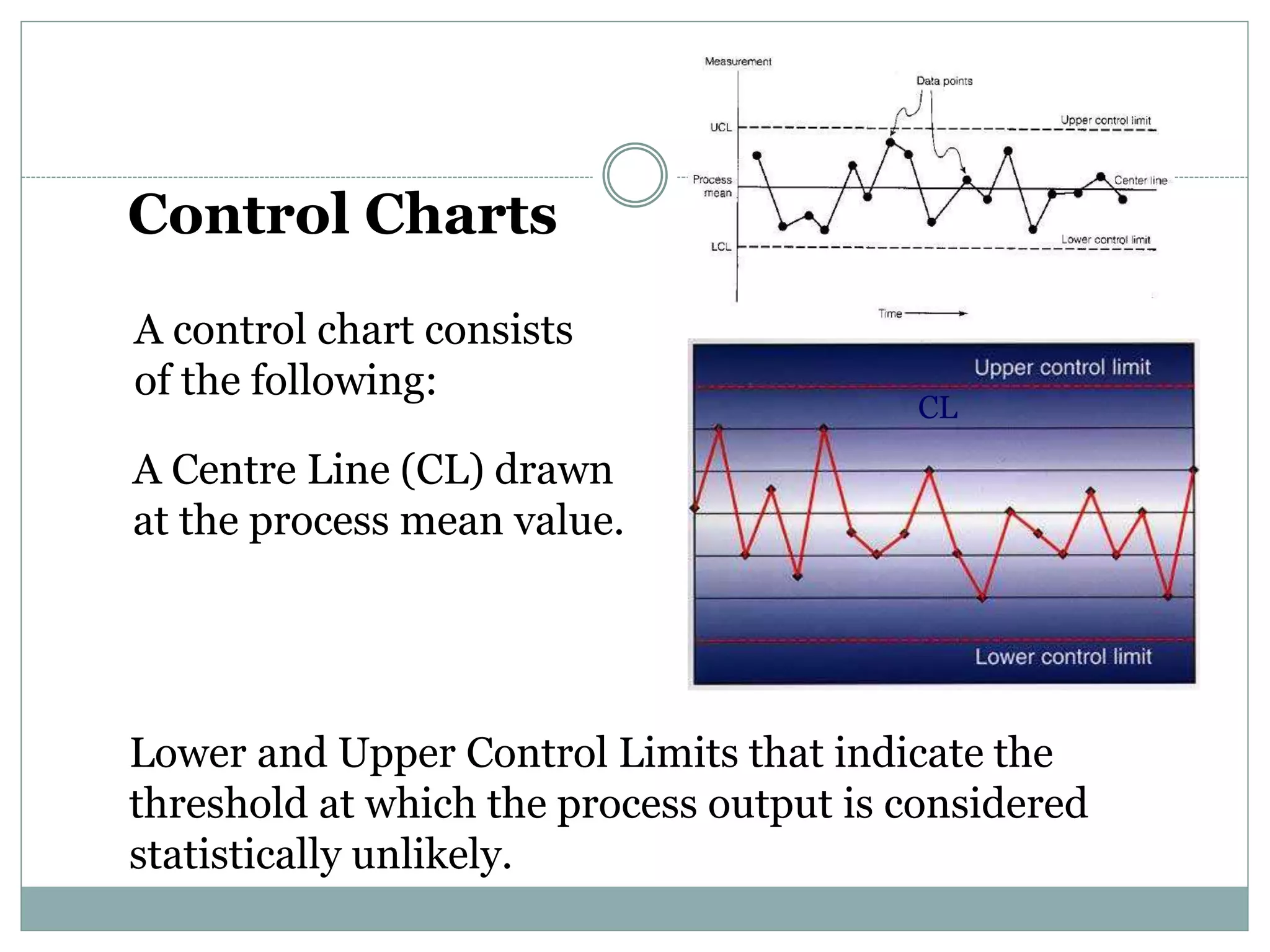 Control Charts

Measurement

Data points

UCL

Upper control limit

Process mean

Center line

LCL

Lower control limit

Time

A control chart consists of the following:

A Centre Line (CL) drawn at the process mean value.

Upper control limit

CL

Lower control limit

Lower and Upper Control Limits that indicate the threshold at which the process output is considered statistically unlikely.